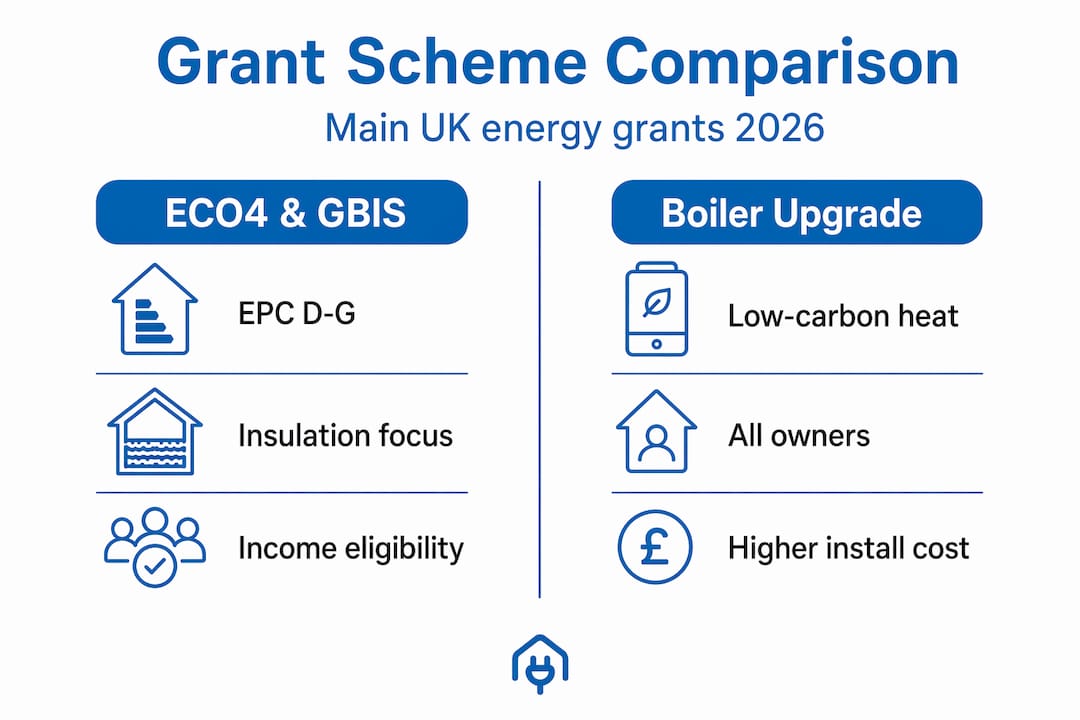 Grant Scheme Comparison

Main UK energy grants 2026

ECO4 & GBIS

EPC D-G

Insulation focus

Income eligibility

Boiler Upgrade

Low-carbon heat

All owners

£

Higher install cost